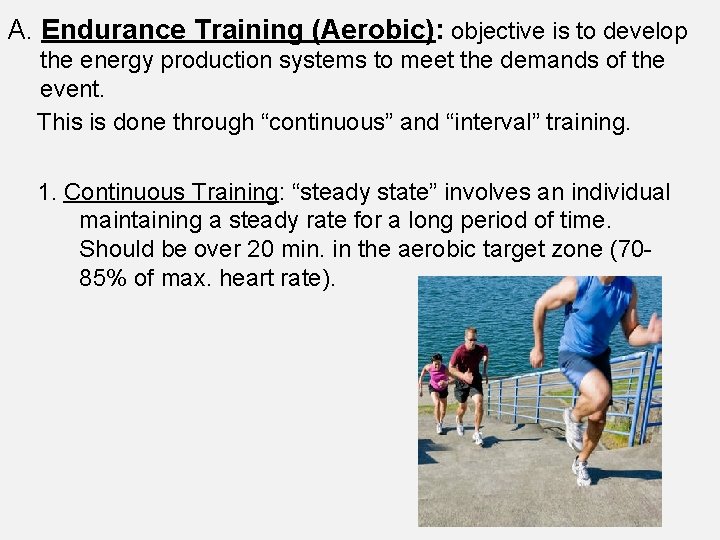 A. Endurance Training (Aerobic): objective is to develop the energy production systems to meet the demands of the event.

This is done through “continuous” and “interval” training.

1. Continuous Training: “steady state” involves an individual maintaining a steady rate for a long period of time. Should be over 20 min. in the aerobic target zone (70-85% of max. heart rate).